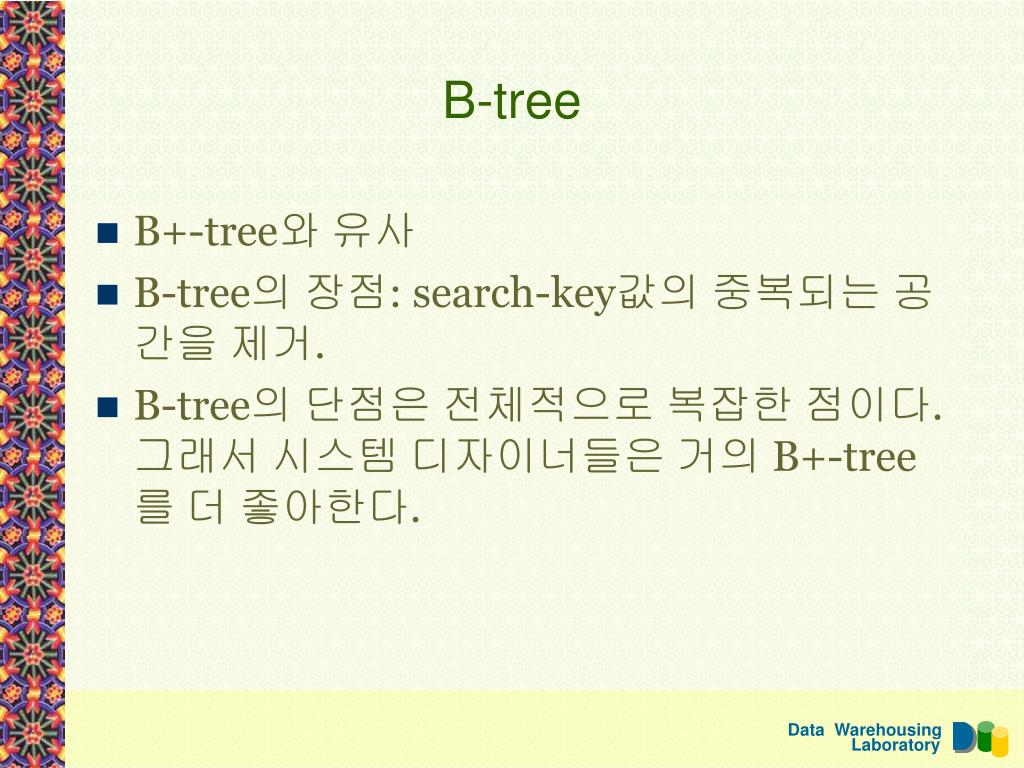 B-tree

- B+-tree와 유사
- B-tree의 장점: search-key값의 중복되는 공간을 제거.
- B-tree의 단점은 전체적으로 복잡한 점이다. 그래서 시스템 디자이너들은 거의 B+-tree를 더 좋아한다.

Data Warehousing Laboratory